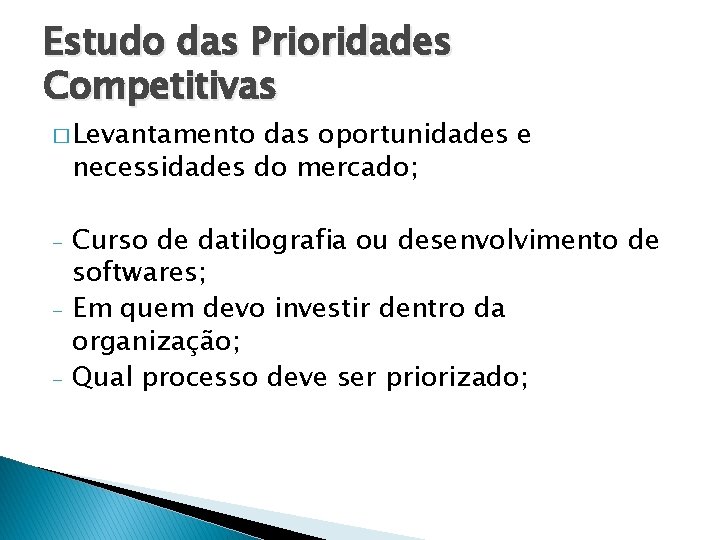 Estudo das Prioridades Competitivas

□ Levantamento das oportunidades e necessidades do mercado;

- Curso de datilografia ou desenvolvimento de softwares;
- Em quem devo investir dentro da organização;
- Qual processo deve ser priorizado;